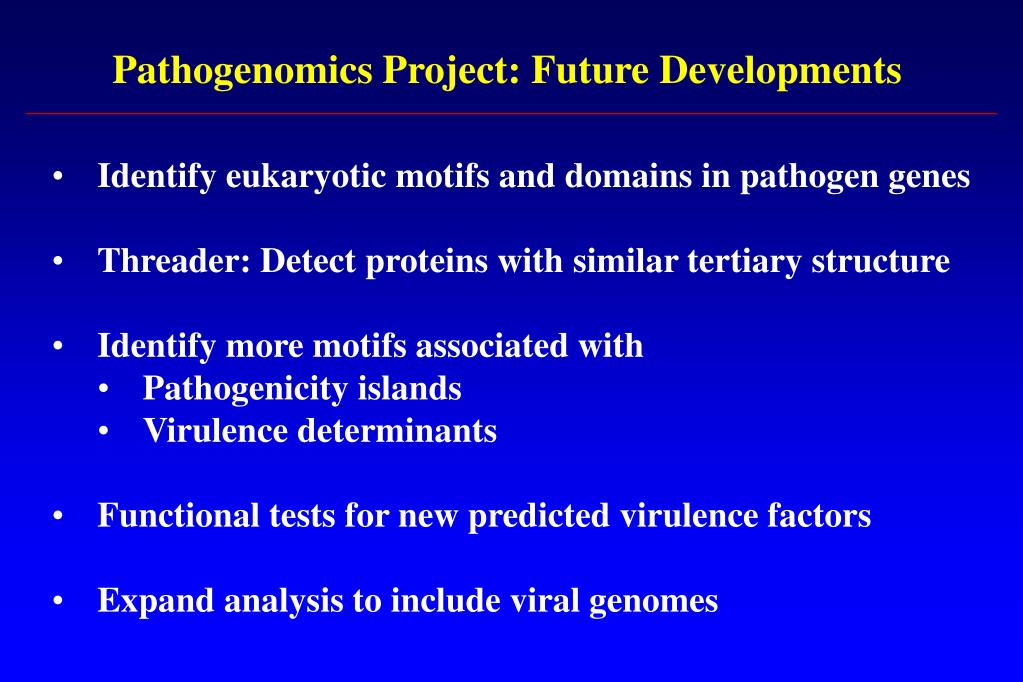 Pathogenomics Project: Future Developments

• Identify eukaryotic motifs and domains in pathogen genes

• Threader: Detect proteins with similar tertiary structure

• Identify more motifs associated with
 • Pathogenicity islands
 • Virulence determinants

• Functional tests for new predicted virulence factors

• Expand analysis to include viral genomes